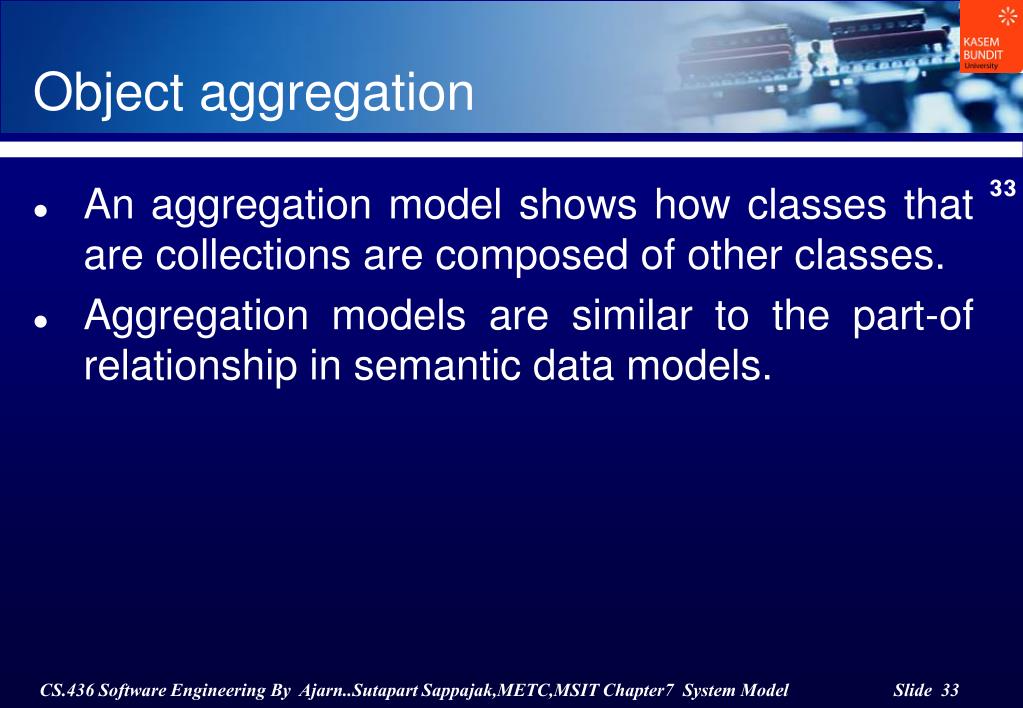 KASEM BUNDIT University

Object aggregation

33

- An aggregation model shows how classes that are collections are composed of other classes.
- Aggregation models are similar to the part-of relationship in semantic data models.

CS.436 Software Engineering By Ajarn..Sutapart Sappajak,METC,MSIT Chapter7 System Model Slide 33